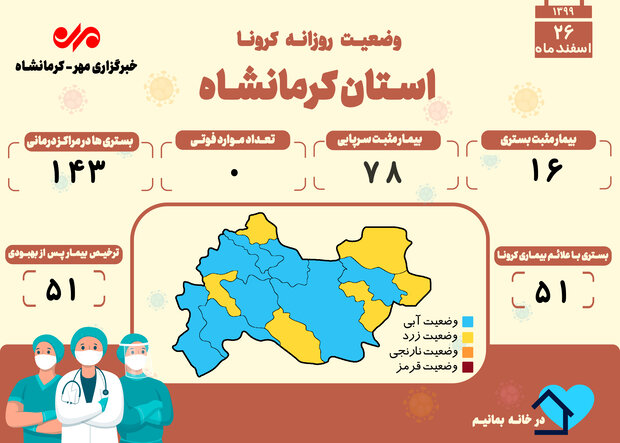 ۱۳۹۹
۲۶
اسفند ماه

وضعیت روزانه کرونا
استان کرمانشاه

خبرگزاری مهر - کرمانشاه

بیمار مثبت بستری
۱۶

بیمار مثبت سرپایی
۷۸

تعداد موارد فوتی
۰

بستری ها در مراکز درمانی
۱۴۳

بستری با علائم بیماری کرونا
۵۱

ترخیص بیمار پس از بهبودی
۵۱

وضعیت آبی
وضعیت زرد
وضعیت نارنجی
وضعیت قرمز

در خانه بمانیم